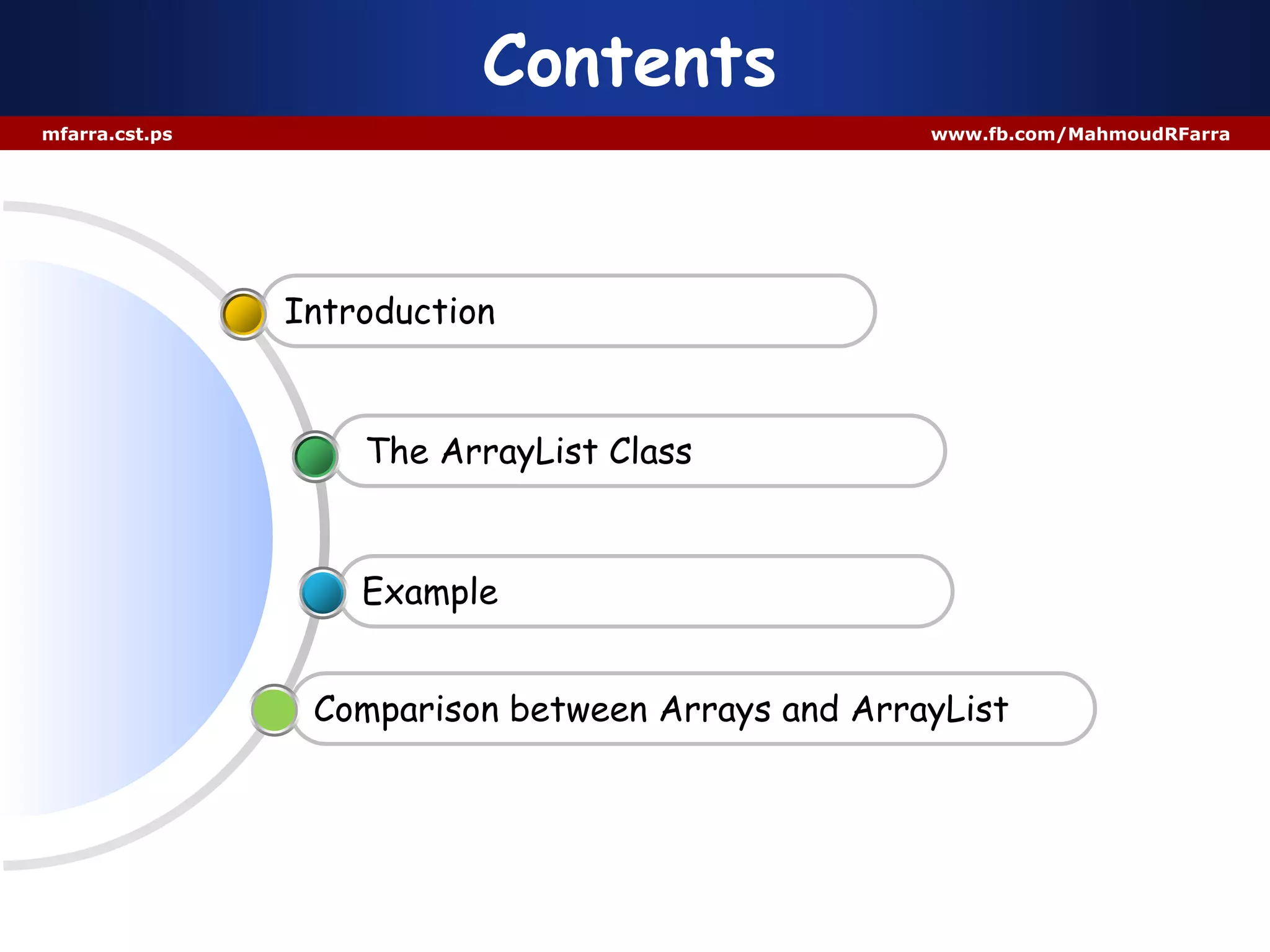 Contents

mfarra.cst.ps

www.fb.com/MahmoudRFarra

Introduction

The ArrayList Class

Example

Comparison between Arrays and ArrayList